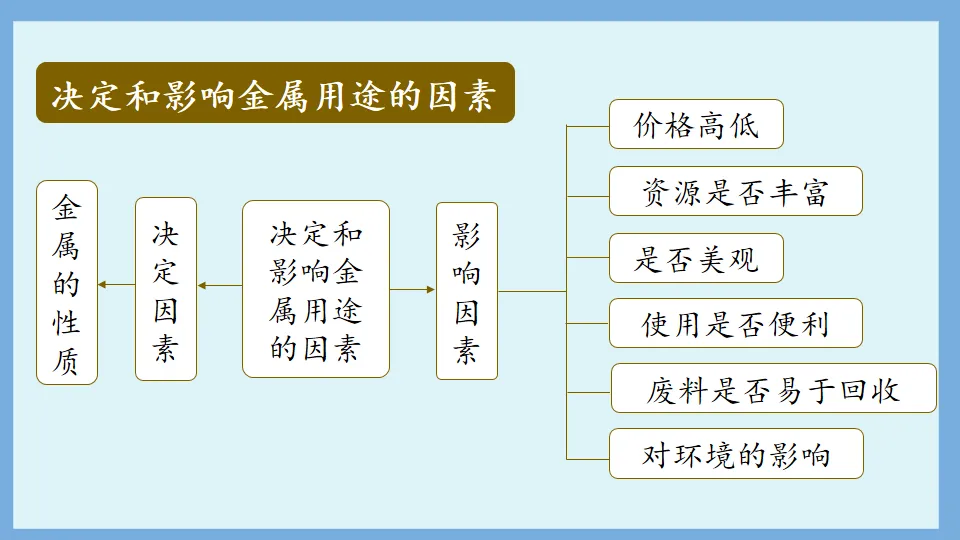 决定和影响金属用途的因素

金属的性质

决定因素

决定和影响金属用途的因素

影响因素

价格高低

资源是否丰富

是否美观

使用是否便利

废料是否易于回收

对环境的影响